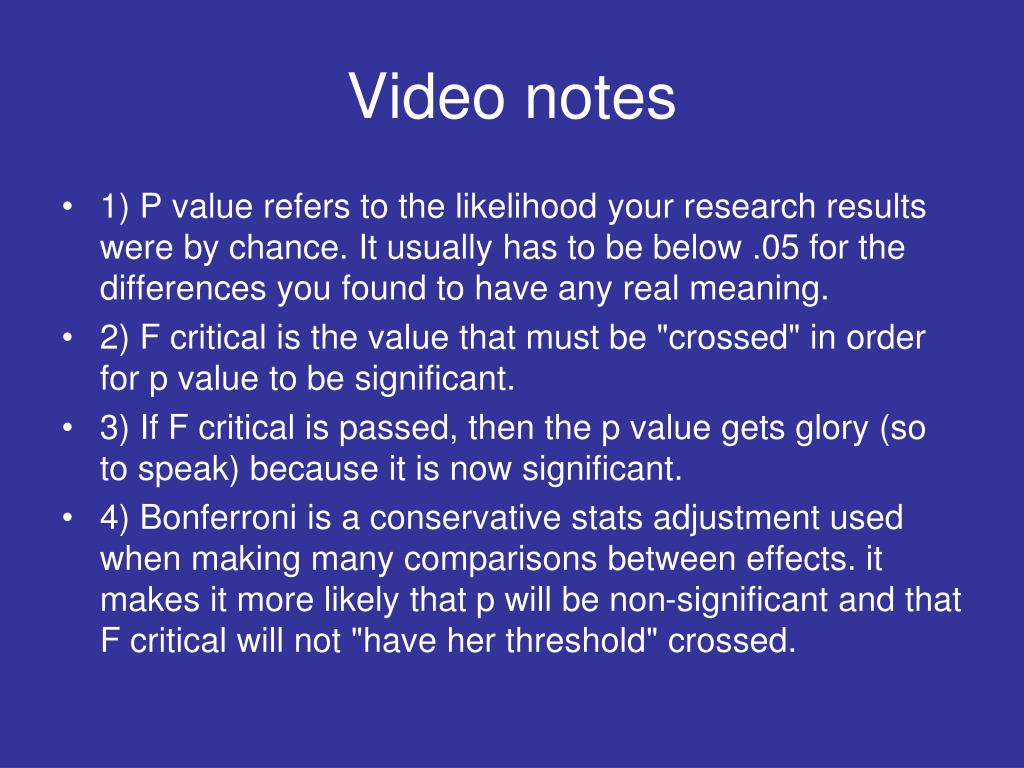 Video notes

• 1) P value refers to the likelihood your research results were by chance. It usually has to be below .05 for the differences you found to have any real meaning.
• 2) F critical is the value that must be "crossed" in order for p value to be significant.
• 3) If F critical is passed, then the p value gets glory (so to speak) because it is now significant.
• 4) Bonferroni is a conservative stats adjustment used when making many comparisons between effects. it makes it more likely that p will be non-significant and that F critical will not "have her threshold" crossed.